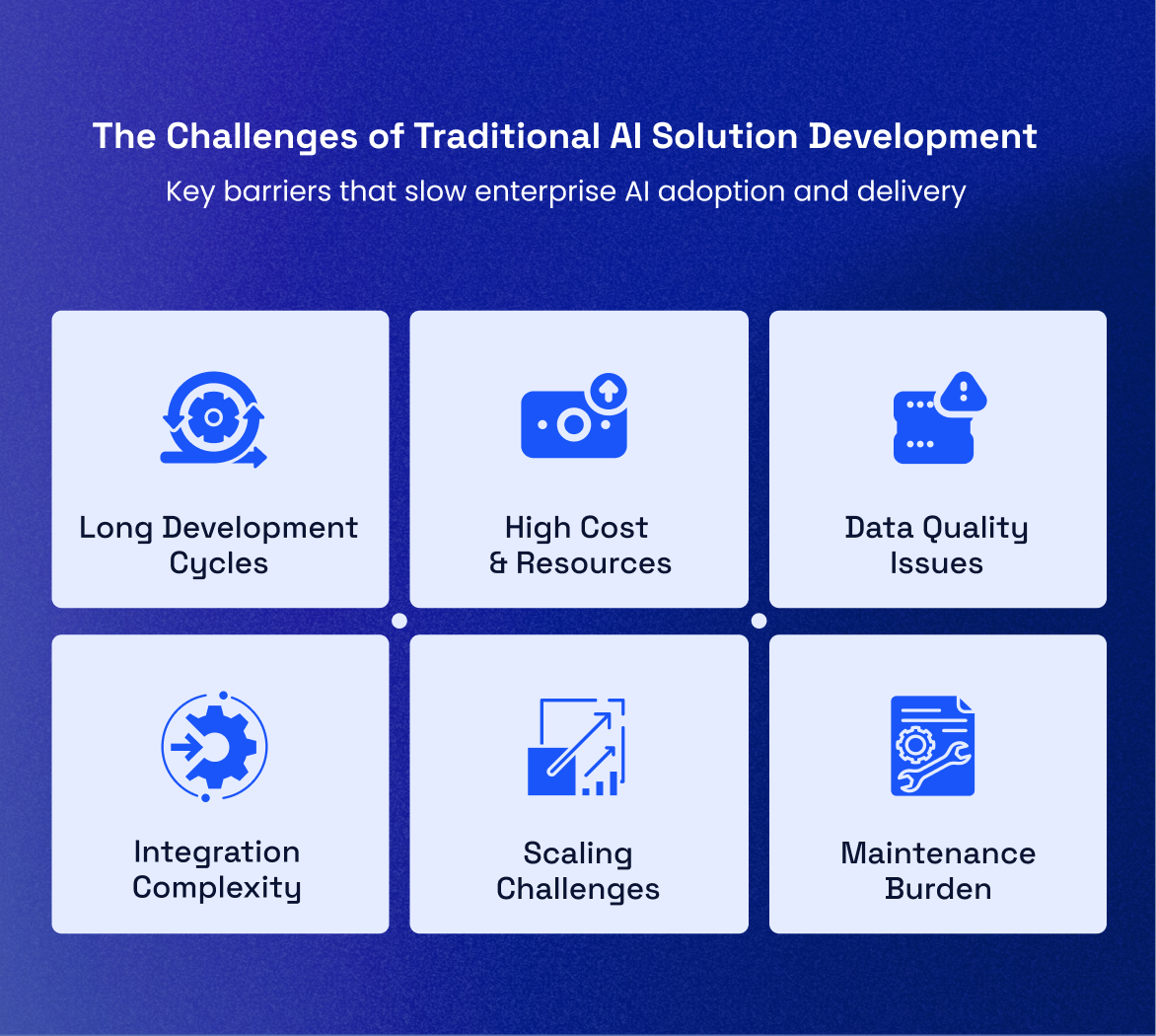 The Challenges of Traditional AI Solution Development

Key barriers that slow enterprise AI adoption and delivery

Long Development Cycles

High Cost & Resources

Data Quality Issues

Integration Complexity

Scaling Challenges

Maintenance Burden